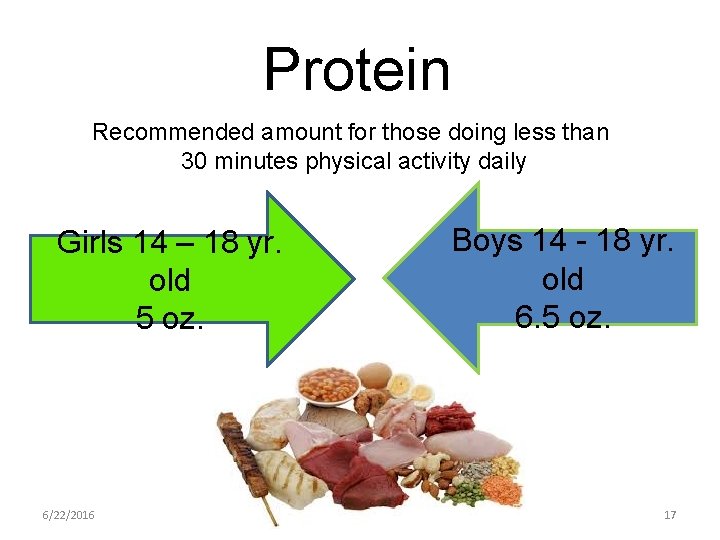 Protein

Recommended amount for those doing less than 30 minutes physical activity daily

Girls 14 – 18 yr. old
5 oz.

Boys 14 - 18 yr. old
6.5 oz.

6/22/2016

17